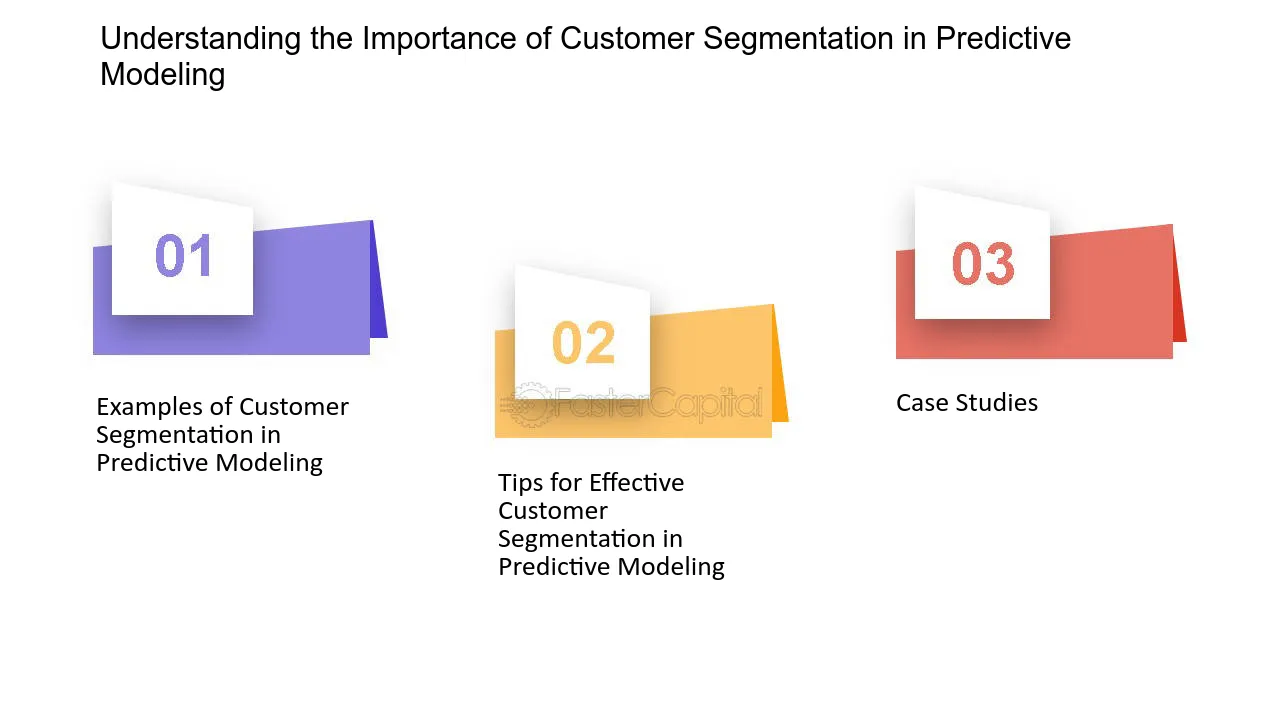 Understanding the Importance of Customer Segmentation in Predictive Modeling

01

Examples of Customer Segmentation in Predictive Modeling

02

Tips for Effective Customer Segmentation in Predictive Modeling

03

Case Studies

FasterCapital